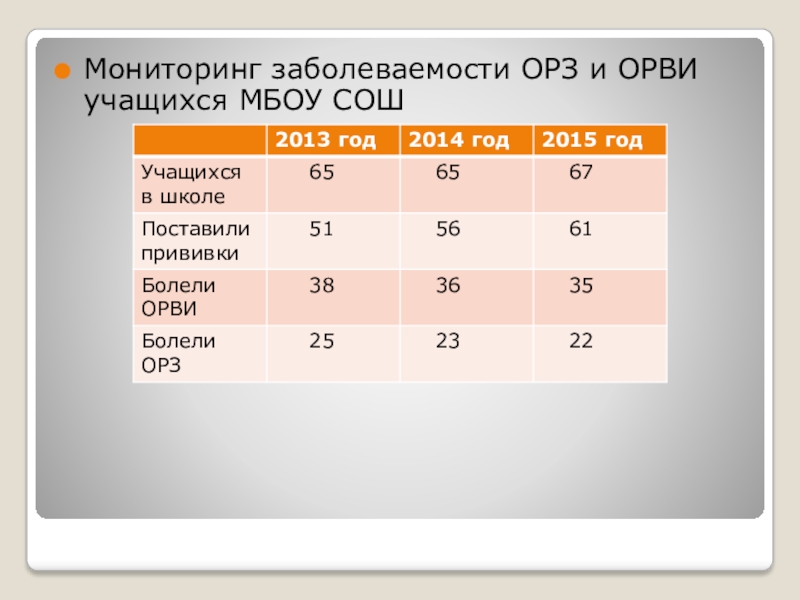 Мониторинг заболеваемости ОРЗ и ОРВИ учащихся МБОУ СОШ

| | 2013 год | 2014 год | 2015 год |
|---|---|---|---|
| Учащихся в школе | 65 | 65 | 67 |
| Поставили прививки | 51 | 56 | 61 |
| Болели ОРВИ | 38 | 36 | 35 |
| Болели ОРЗ | 25 | 23 | 22 |